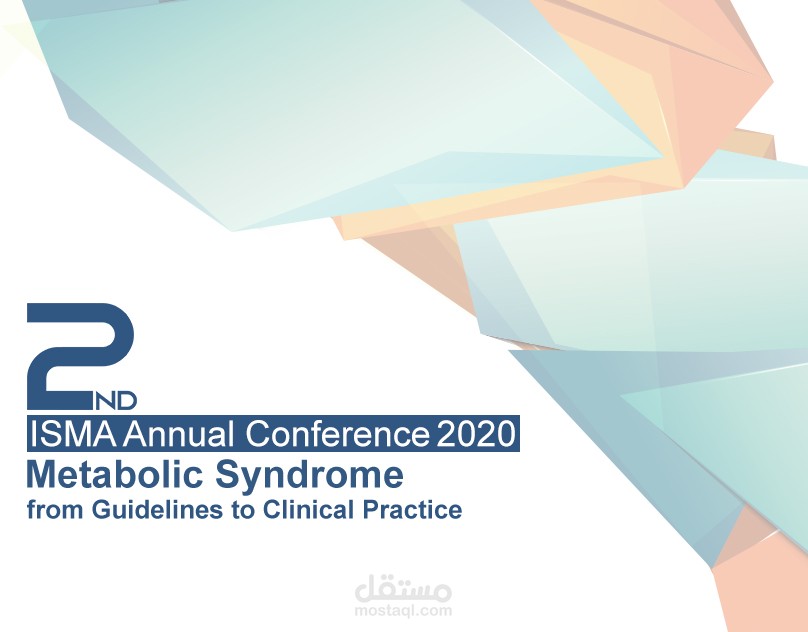 2ND
ISMA Annual Conference 2020
Metabolic Syndrome
from Guidelines to Clinical Practice

مستقل
mostaql.com